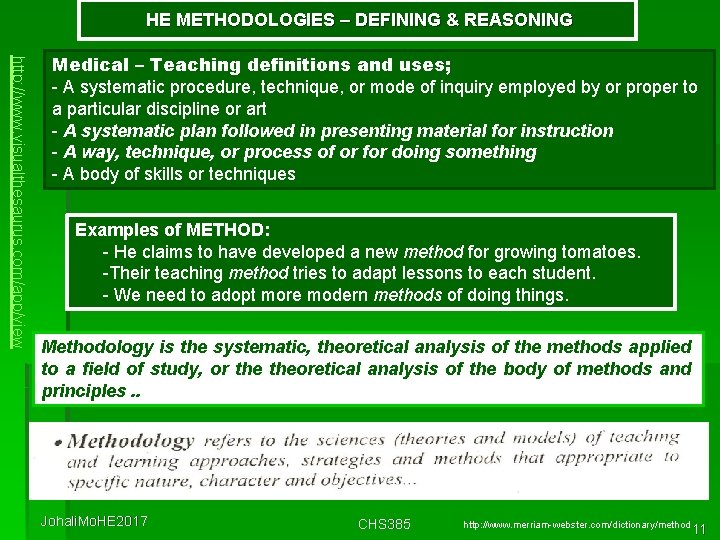 HE METHODOLOGIES – DEFINING & REASONING

http://www.visualthesaurus.com/app/view

Medical – Teaching definitions and uses;
- A systematic procedure, technique, or mode of inquiry employed by or proper to a particular discipline or art
- A systematic plan followed in presenting material for instruction
- A way, technique, or process of or for doing something
- A body of skills or techniques

Examples of METHOD:
- He claims to have developed a new method for growing tomatoes.
-Their teaching method tries to adapt lessons to each student.
- We need to adopt more modern methods of doing things.

Methodology is the systematic, theoretical analysis of the methods applied to a field of study, or the theoretical analysis of the body of methods and principles ..

• Methodology refers to the sciences (theories and models) of teaching and learning approaches, strategies and methods that appropriate to specific nature, character and objectives...

JohaliMoHE2017

CHS385

http://www.merriam-webster.com/dictionary/method

11